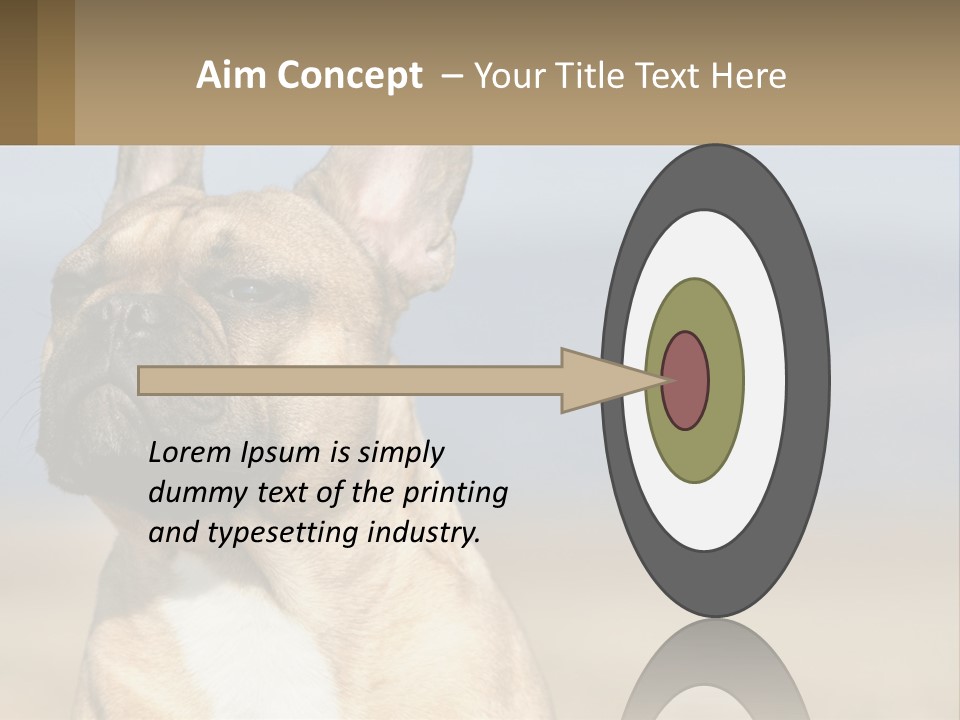 Aim Concept – Your Title Text Here

Lorem Ipsum is simply dummy text of the printing and typesetting industry.